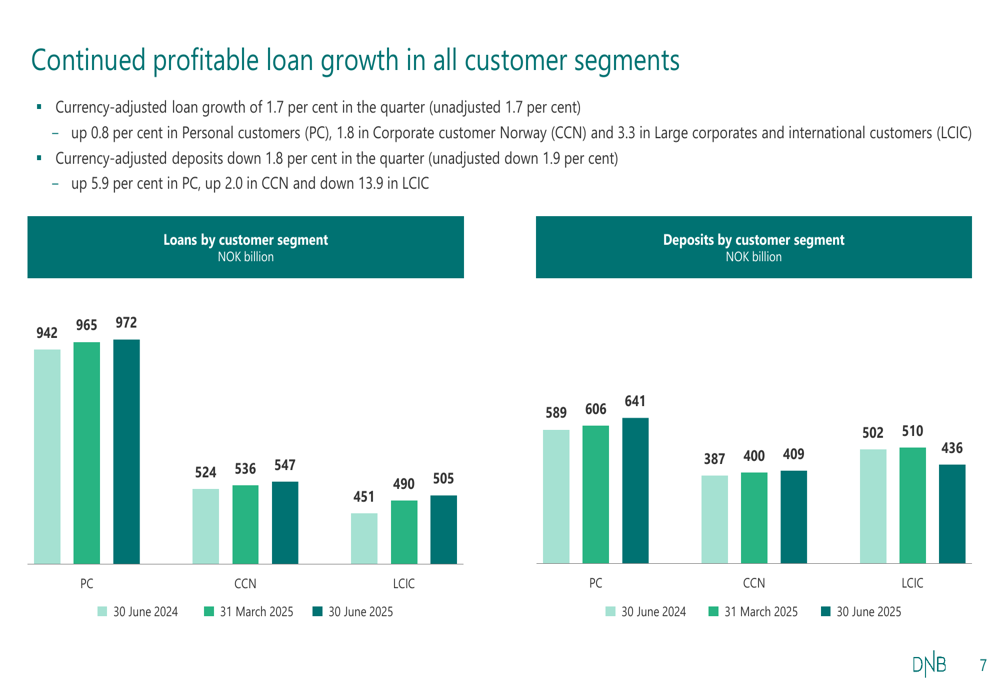 Continued profitable loan growth in all customer segments

▪ Currency-adjusted loan growth of 1.7 per cent in the quarter (unadjusted 1.7 per cent)
– up 0.8 per cent in Personal customers (PC), 1.8 in Corporate customer Norway (CCN) and 3.3 in Large corporates and international customers (LCIC)
▪ Currency-adjusted deposits down 1.8 per cent in the quarter (unadjusted down 1.9 per cent)
– up 5.9 per cent in PC, up 2.0 in CCN and down 13.9 in LCIC

Loans by customer segment
NOK billion

942 965 972
524 536 547
451 490 505
PC CCN LCIC
30 June 2024 31 March 2025 30 June 2025

Deposits by customer segment
NOK billion

589 606 641
387 400 409
502 510 436
PC CCN LCIC
30 June 2024 31 March 2025 30 June 2025

DNB 7